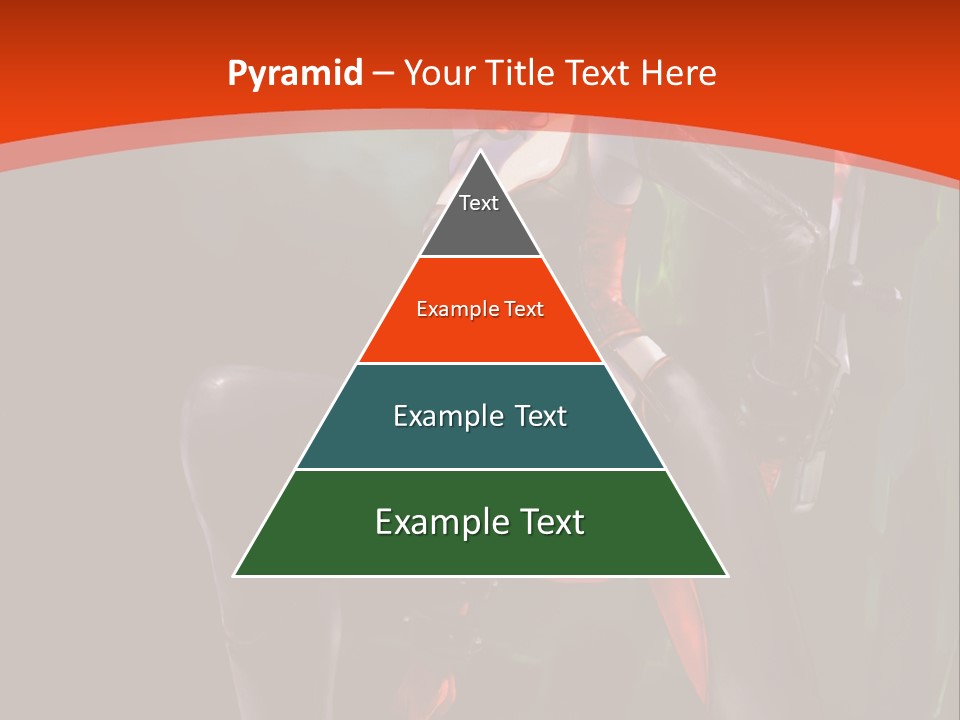 Pyramid – Your Title Text Here

Text

Example Text

Example Text

Example Text